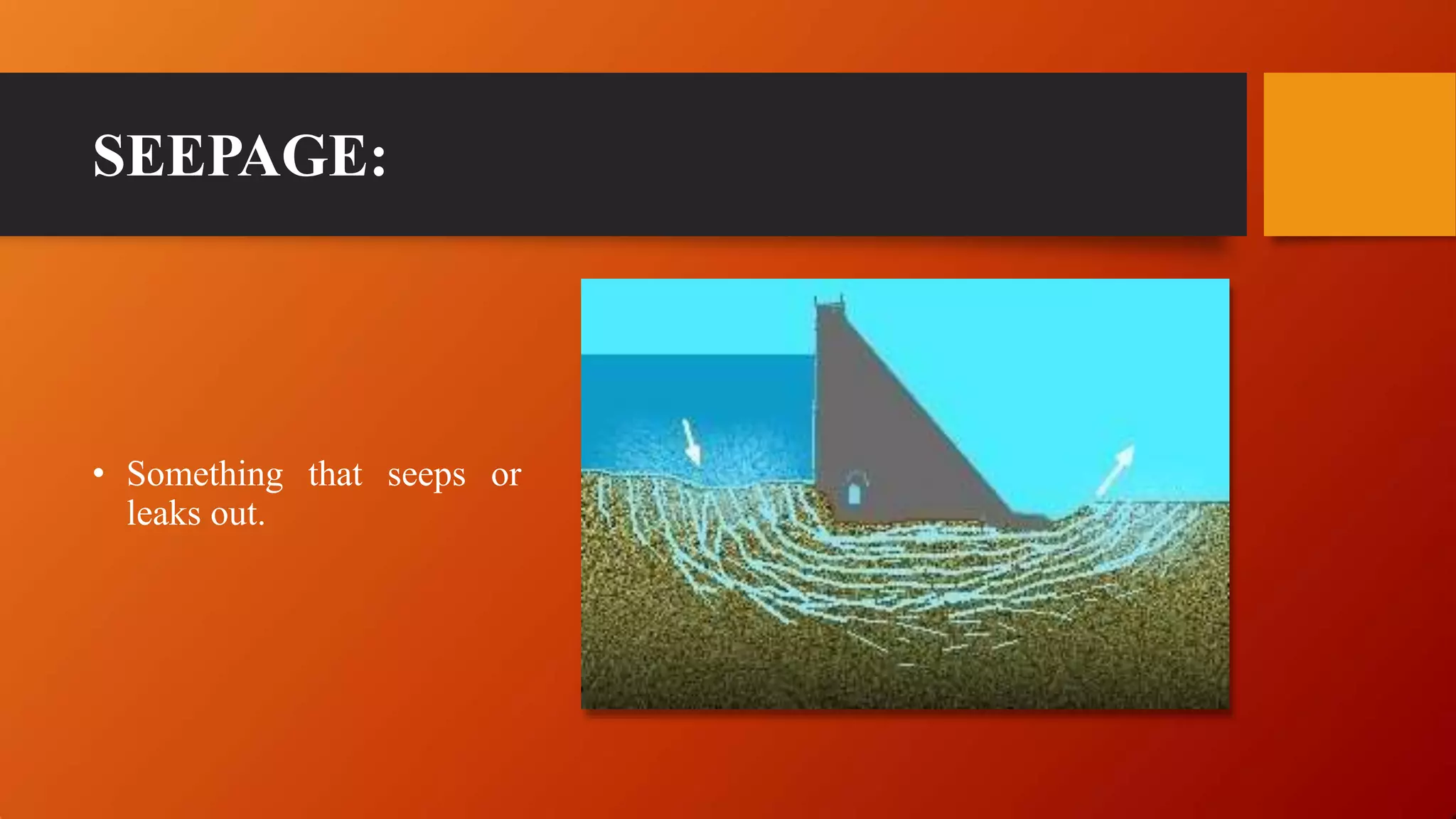 SEEPAGE:

• Something that seeps or leaks out.